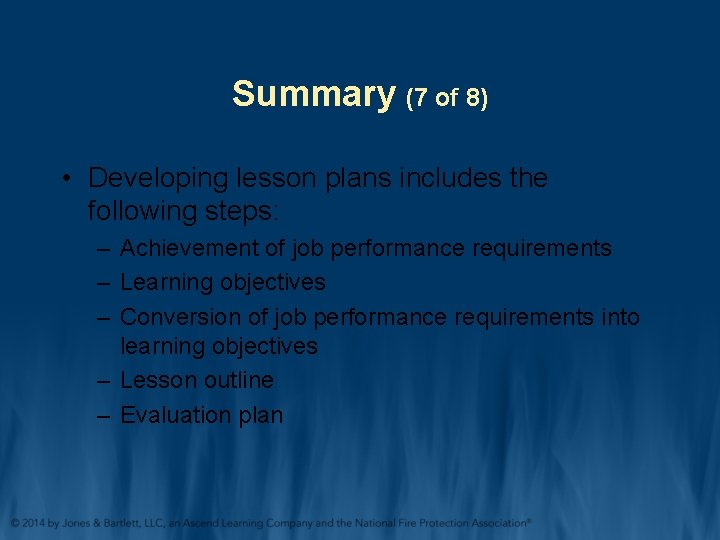 Summary (7 of 8)

• Developing lesson plans includes the following steps:
– Achievement of job performance requirements
– Learning objectives
– Conversion of job performance requirements into learning objectives
– Lesson outline
– Evaluation plan

© 2014 by Jones & Bartlett, LLC, an Ascend Learning Company and the National Fire Protection Association®